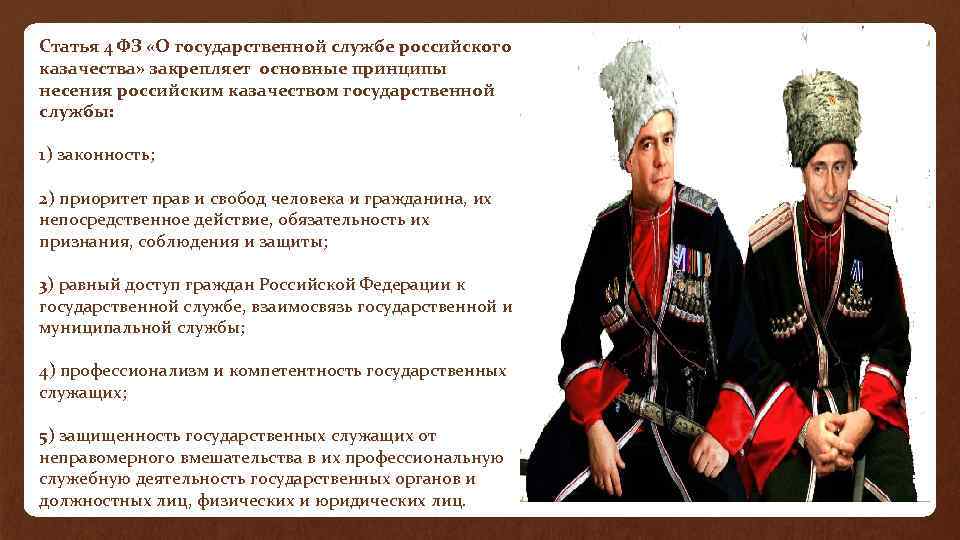 Статья 4 ФЗ «О государственной службе российского казачества» закрепляет основные принципы несения российским казачеством государственной службы:

1) законность;

2) приоритет прав и свобод человека и гражданина, их непосредственное действие, обязательность их признания, соблюдения и защиты;

3) равный доступ граждан Российской Федерации к государственной службе, взаимосвязь государственной и муниципальной службы;

4) профессионализм и компетентность государственных служащих;

5) защищенность государственных служащих от неправомерного вмешательства в их профессиональную служебную деятельность государственных органов и должностных лиц, физических и юридических лиц.